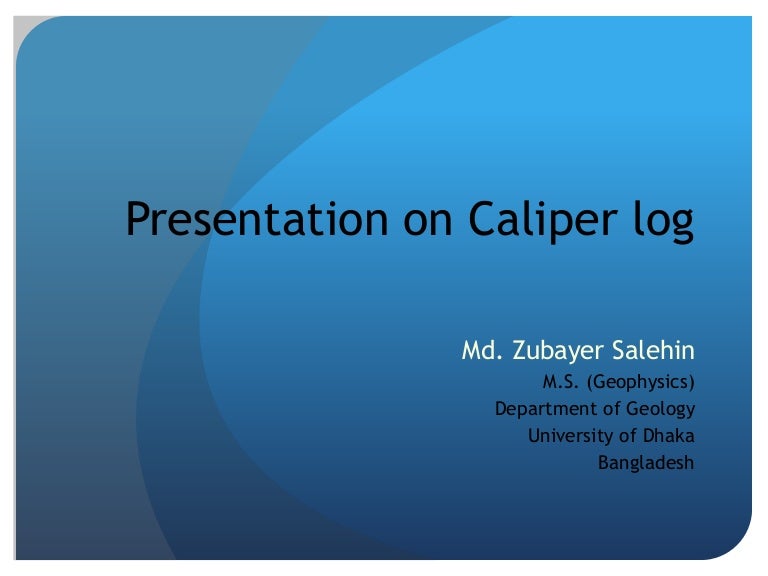 Presentation on Caliper log

Md. Zubayer Salehin
M.S. (Geophysics)
Department of Geology
University of Dhaka
Bangladesh